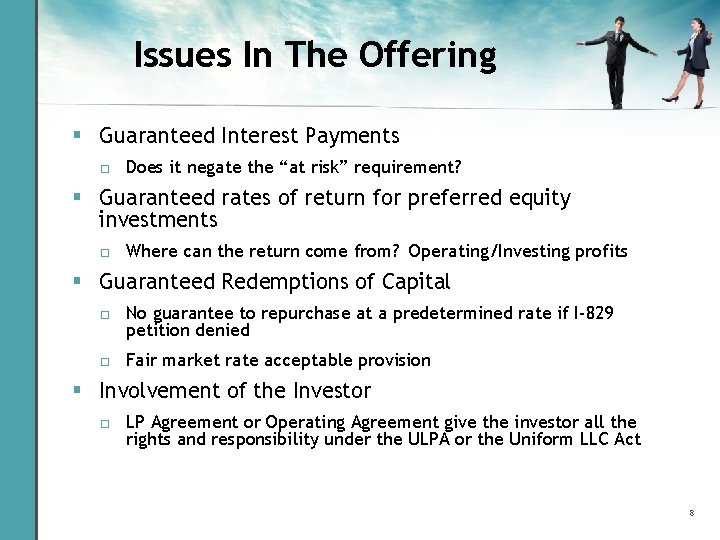 Issues In The Offering

- Guaranteed Interest Payments
  - Does it negate the “at risk” requirement?
- Guaranteed rates of return for preferred equity investments
  - Where can the return come from? Operating/Investing profits
- Guaranteed Redemptions of Capital
  - No guarantee to repurchase at a predetermined rate if I-829 petition denied
  - Fair market rate acceptable provision
- Involvement of the Investor
  - LP Agreement or Operating Agreement give the investor all the rights and responsibility under the ULPA or the Uniform LLC Act

8